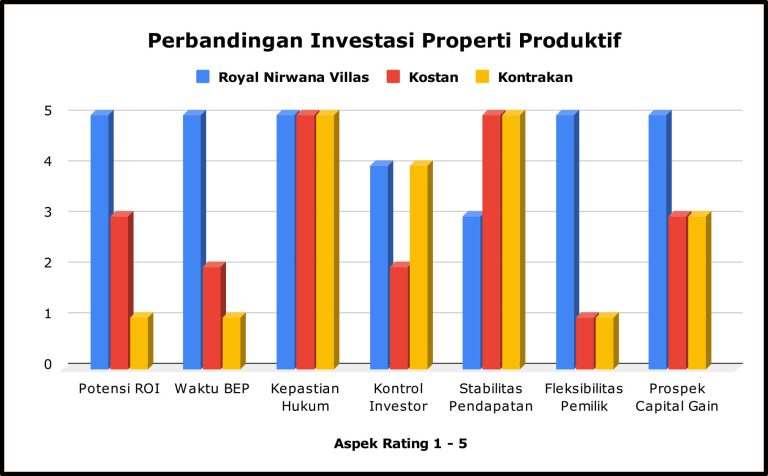 Perbandingan Investasi Properti Produktif

Royal Nirwana Villas
Kostan
Kontrakan

5
4
3
2
1
0

Potensi ROI
Waktu BEP
Kepastian Hukum
Kontrol Investor
Stabilitas Pendapatan
Fleksibilitas Pemilik
Prospek Capital Gain

Aspek Rating 1 - 5